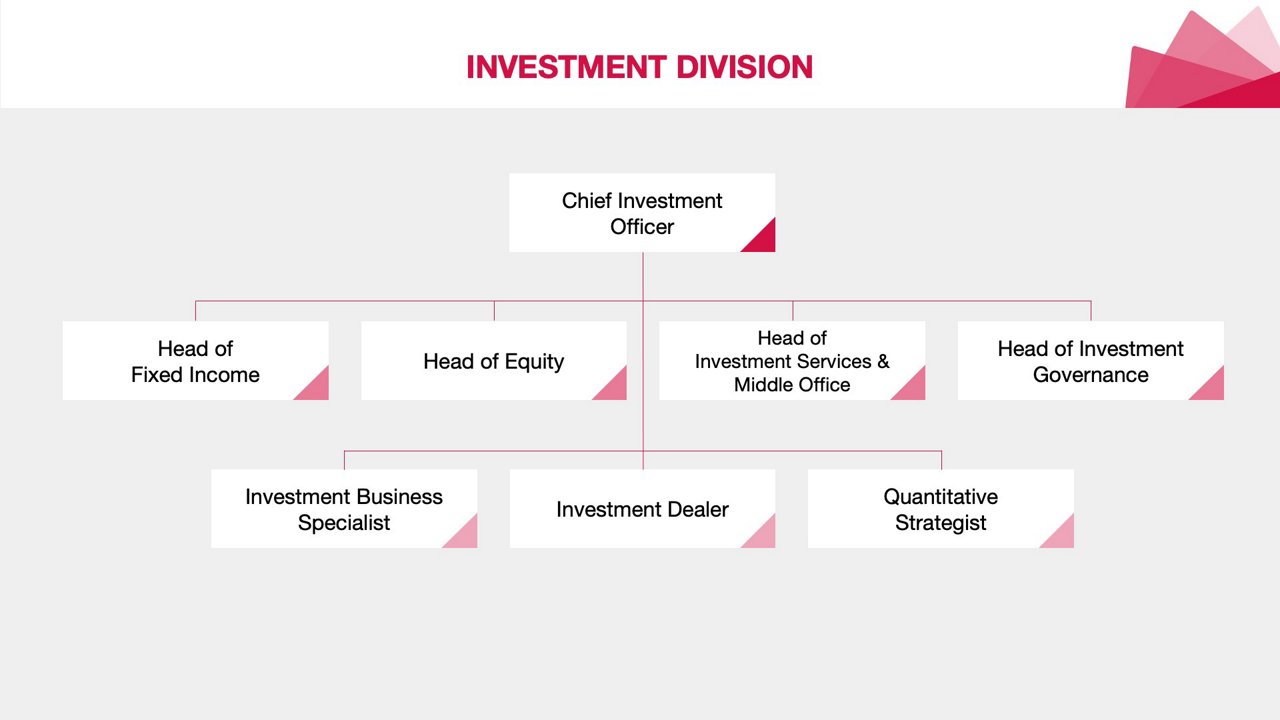 INVESTMENT DIVISION

Chief Investment Officer

Head of Fixed Income

Head of Equity

Head of Investment Services & Middle Office

Head of Investment Governance

Investment Business Specialist

Investment Dealer

Quantitative Strategist